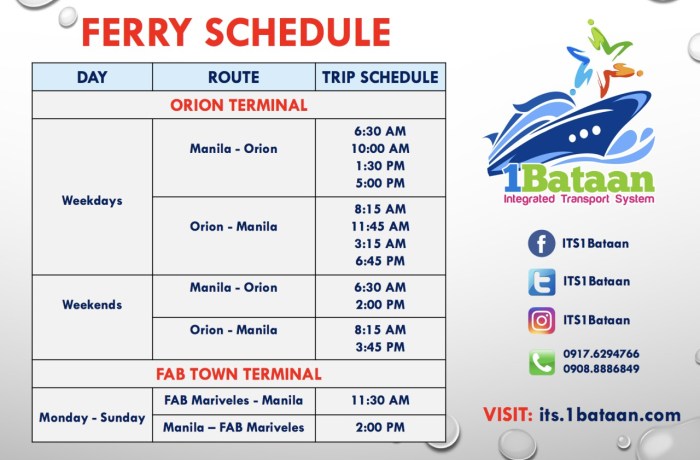 FERRY SCHEDULE

| DAY | ROUTE | TRIP SCHEDULE |
|---|---|---|
| ORION TERMINAL | | |
| Weekdays | Manila - Orion | 6:30 AM 10:00 AM 1:30 PM 5:00 PM |
| | Orion - Manila | 8:15 AM 11:45 AM 3:15 AM 6:45 PM |
| Weekends | Manila - Orion | 6:30 AM 2:00 PM |
| | Orion - Manila | 8:15 AM 3:45 PM |
| FAB TOWN TERMINAL | | |
| Monday - Sunday | FAB Mariveles - Manila | 11:30 AM |
| | Manila – FAB Mariveles | 2:00 PM |

1Bataan
Integrated Transport System

ITS1Bataan
ITS1Bataan
ITS1Bataan
0917.6294766
0908.8886849

VISIT: its.1bataan.com